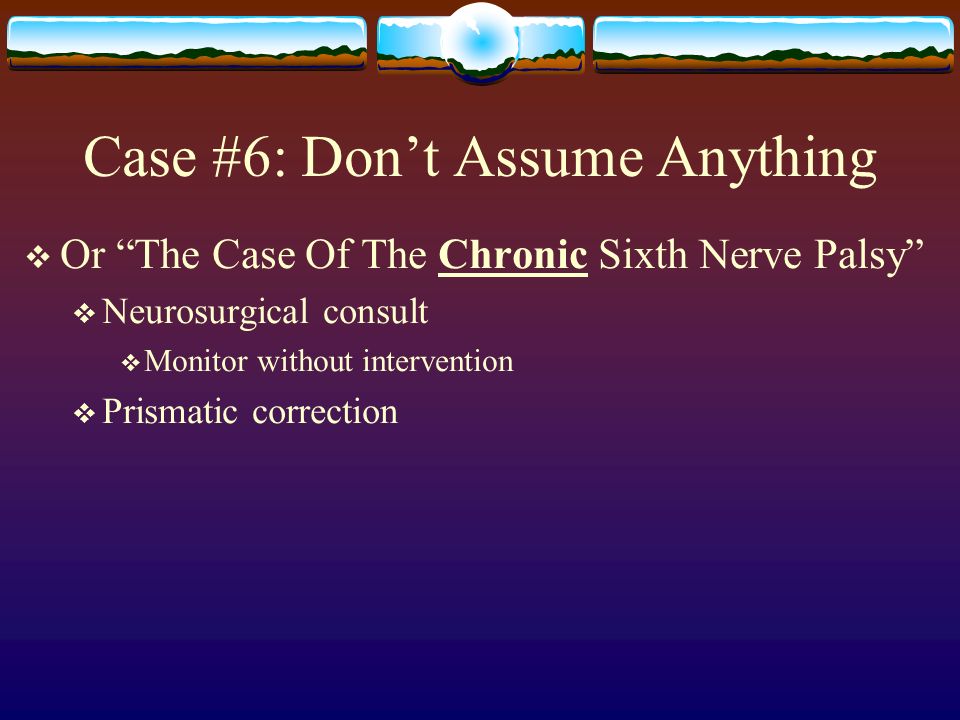 Case #6: Don’t Assume Anything

❖ Or “The Case Of The Chronic Sixth Nerve Palsy”

❖ Neurosurgical consult

❖ Monitor without intervention

❖ Prismatic correction